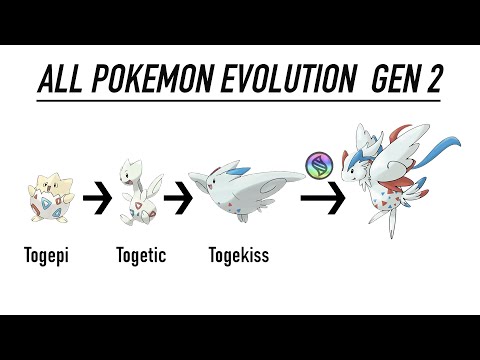 ALL POKEMON EVOLUTION GEN 2

Togepi

Togetic

Togekiss